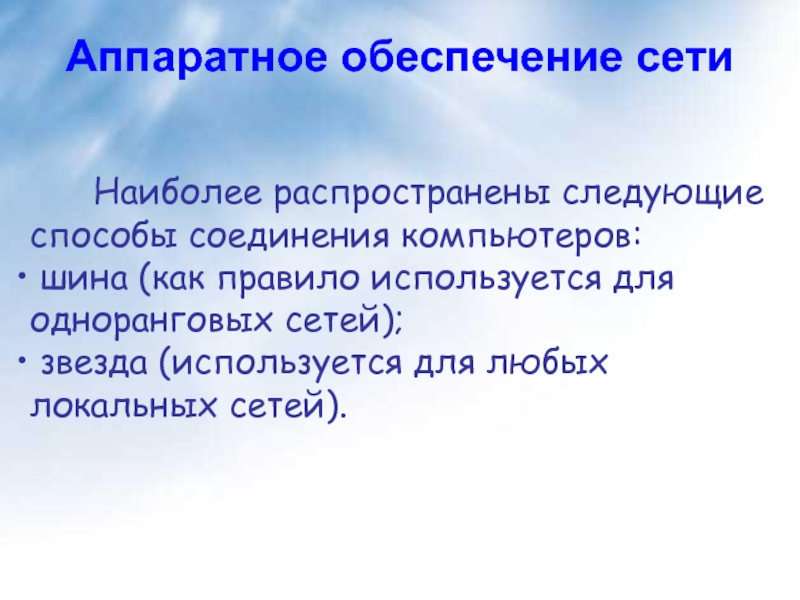 Аппаратное обеспечение сети

Наиболее распространены следующие способы соединения компьютеров:
• шина (как правило используется для одноранговых сетей);
• звезда (используется для любых локальных сетей).